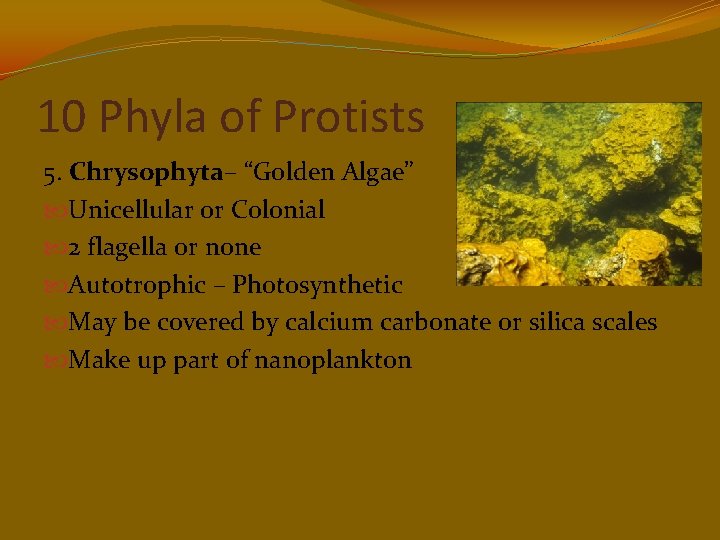 10 Phyla of Protists

5. Chrysophyta– “Golden Algae”

Unicellular or Colonial

2 flagella or none

Autotrophic – Photosynthetic

May be covered by calcium carbonate or silica scales

Make up part of nanoplankton